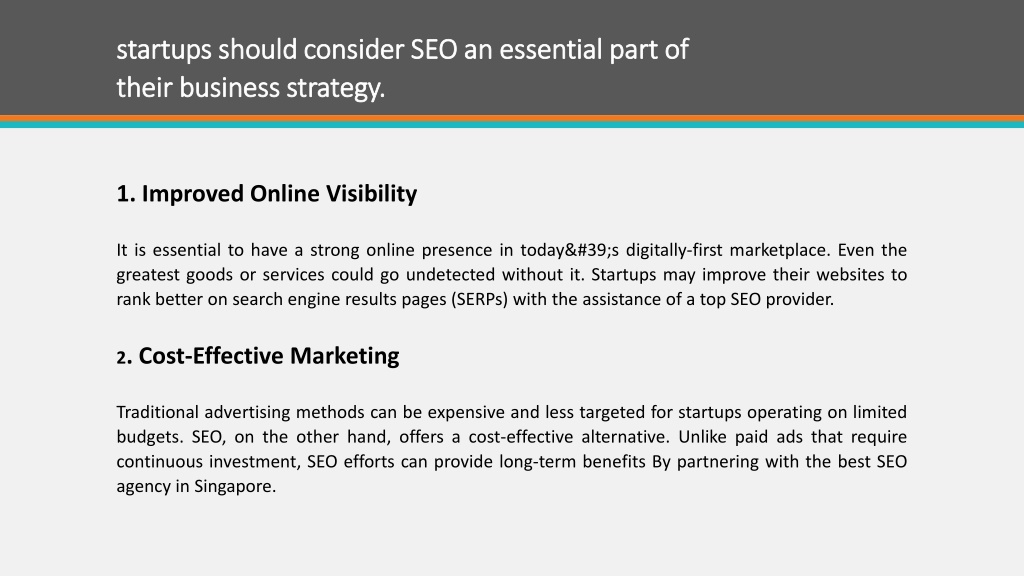 startups should consider SEO an essential part of their business strategy.

1. Improved Online Visibility

It is essential to have a strong online presence in today&#39;s digitally-first marketplace. Even the greatest goods or services could go undetected without it. Startups may improve their websites to rank better on search engine results pages (SERPs) with the assistance of a top SEO provider.

2. Cost-Effective Marketing

Traditional advertising methods can be expensive and less targeted for startups operating on limited budgets. SEO, on the other hand, offers a cost-effective alternative. Unlike paid ads that require continuous investment, SEO efforts can provide long-term benefits By partnering with the best SEO agency in Singapore.